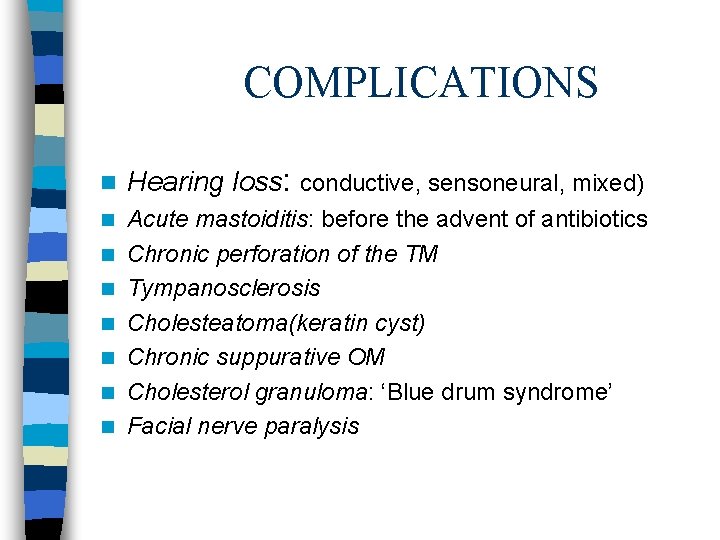 COMPLICATIONS

- Hearing loss: conductive, sensoneural, mixed)
- Acute mastoiditis: before the advent of antibiotics
- Chronic perforation of the TM
- Tympanosclerosis
- Cholesteatoma(keratin cyst)
- Chronic suppurative OM
- Cholesterol granuloma: ‘Blue drum syndrome’
- Facial nerve paralysis